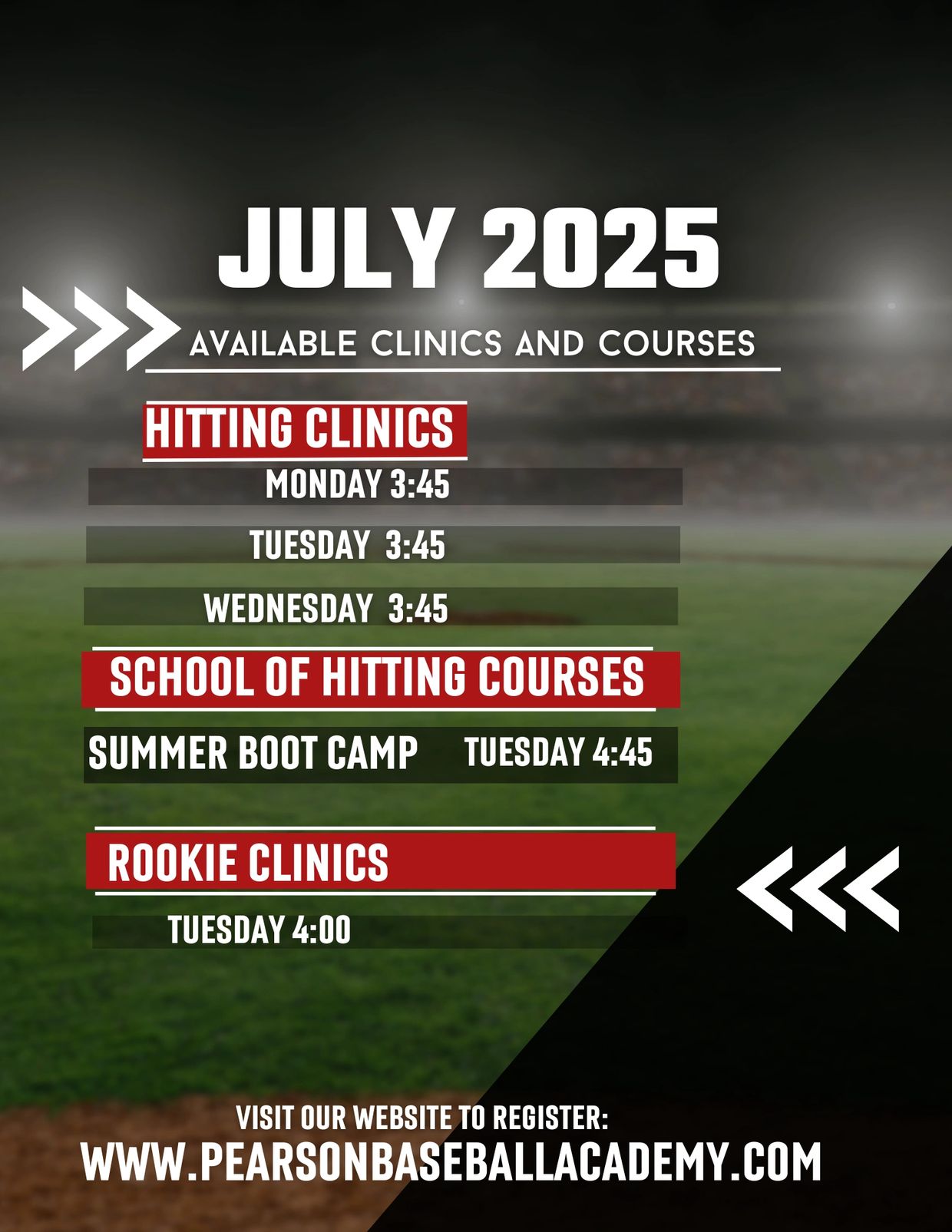 JULY 2025

AVAILABLE CLINICS AND COURSES

HITTING CLINICS

MONDAY 3:45

TUESDAY 3:45

WEDNESDAY 3:45

SCHOOL OF HITTING COURSES

SUMMER BOOT CAMP TUESDAY 4:45

ROOKIE CLINICS

TUESDAY 4:00

VISIT OUR WEBSITE TO REGISTER:
WWW.PEARSONBASEBALLACADEMY.COM